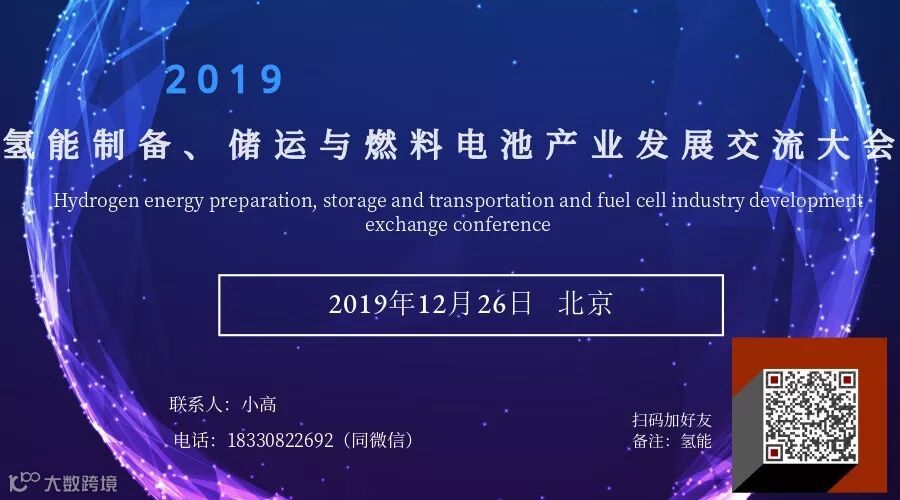 2019

氢能制备、储运与燃料电池产业发展交流大会

Hydrogen energy preparation, storage and transportation and fuel cell industry development exchange conference

2019年12月26日　北京

联系人：小高

电话：18330822692（同微信）

扫码加好友
备注：氢能

大数跨境